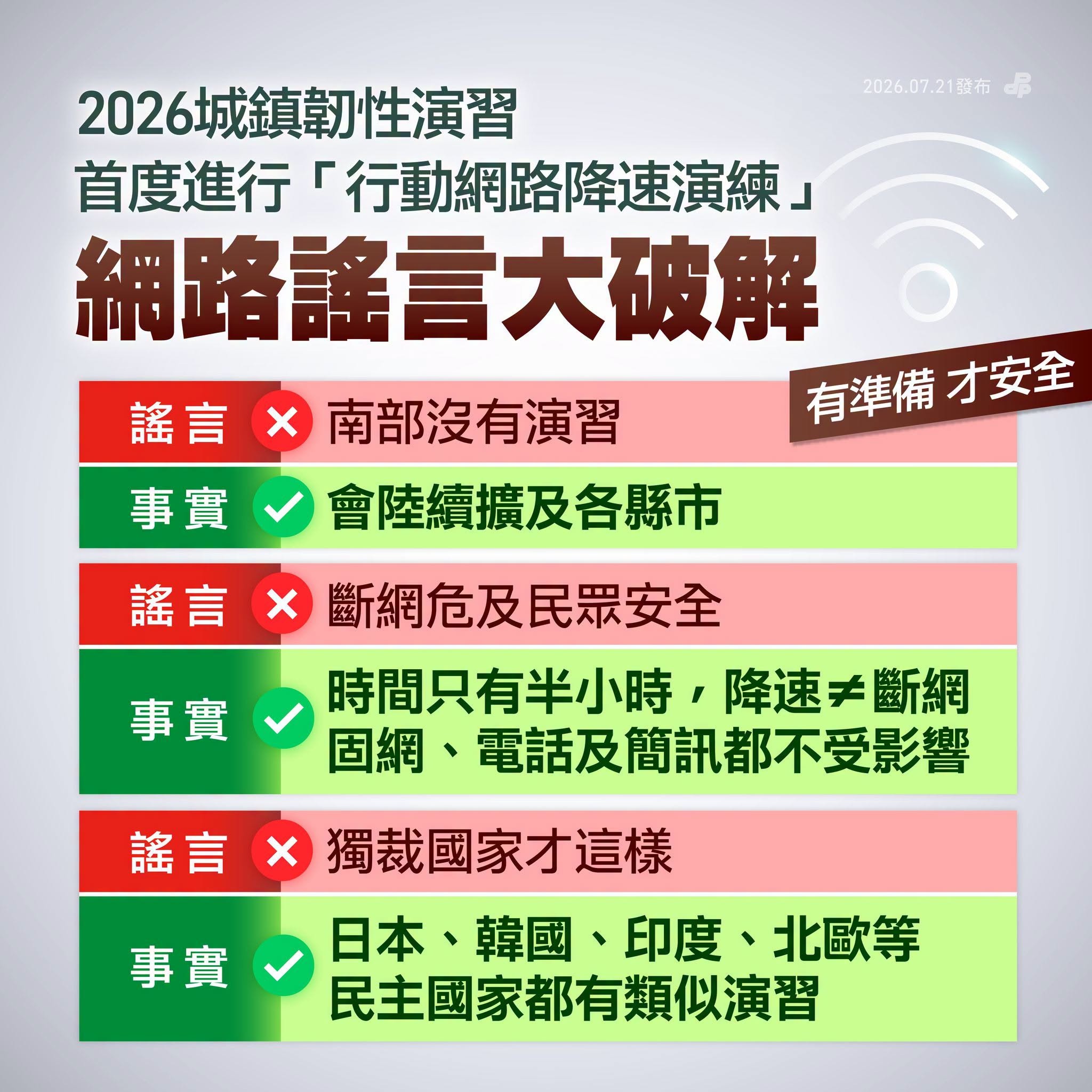 2026.07.21發布

2026城鎮韌性演習
首度進行「行動網路降速演練」
網路謠言大破解

有準備 才安全

謠言 南部沒有演習

事實 會陸續擴及各縣市

謠言 斷網危及民眾安全

事實 時間只有半小時，降速≠斷網
固網、電話及簡訊都不受影響

謠言 獨裁國家才這樣

事實 日本、韓國、印度、北歐等
民主國家都有類似演習